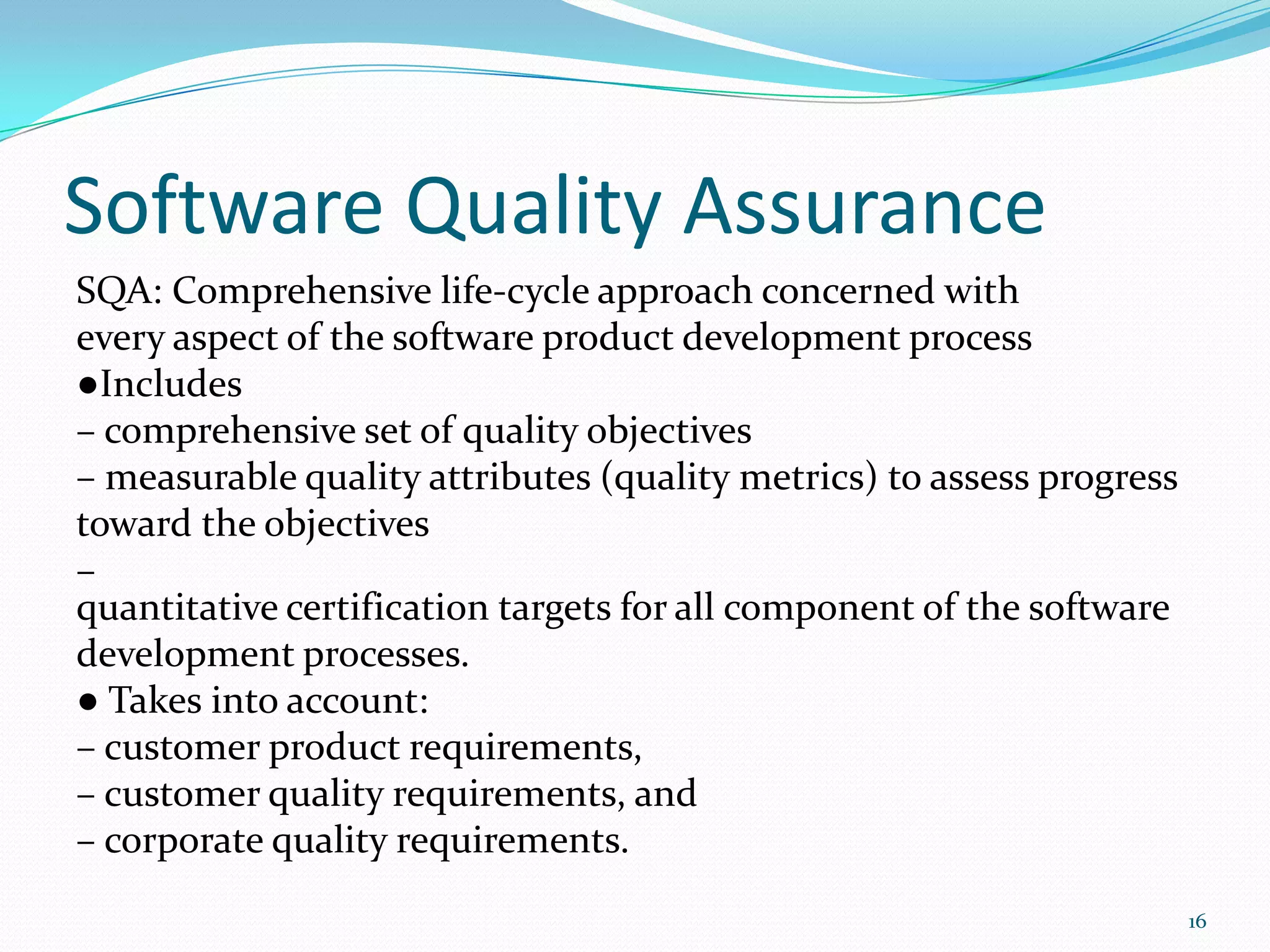 Software Quality Assurance

SQA: Comprehensive life-cycle approach concerned with every aspect of the software product development process

●Includes

– comprehensive set of quality objectives

– measurable quality attributes (quality metrics) to assess progress toward the objectives

–

quantitative certification targets for all component of the software development processes.

● Takes into account:

– customer product requirements,

– customer quality requirements, and

– corporate quality requirements.

16